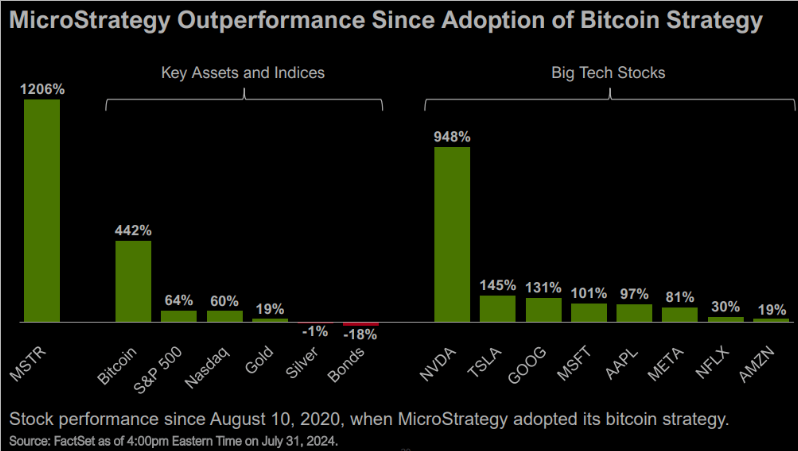 MicroStrategy Outperformance Since Adoption of Bitcoin Strategy

Key Assets and Indices

Big Tech Stocks

1206%

442%

64%

60%

19%

-1%

-18%

948%

145%

131%

101%

97%

81%

30%

19%

MSTR

Bitcoin

S&P 500

Nasdaq

Gold

Silver

Bonds

NVDA

TSLA

GOOG

MSFT

AAPL

META

NFLX

AMZN

Stock performance since August 10, 2020, when MicroStrategy adopted its bitcoin strategy.

Source: FactSet as of 4:00pm Eastern Time on July 31, 2024.